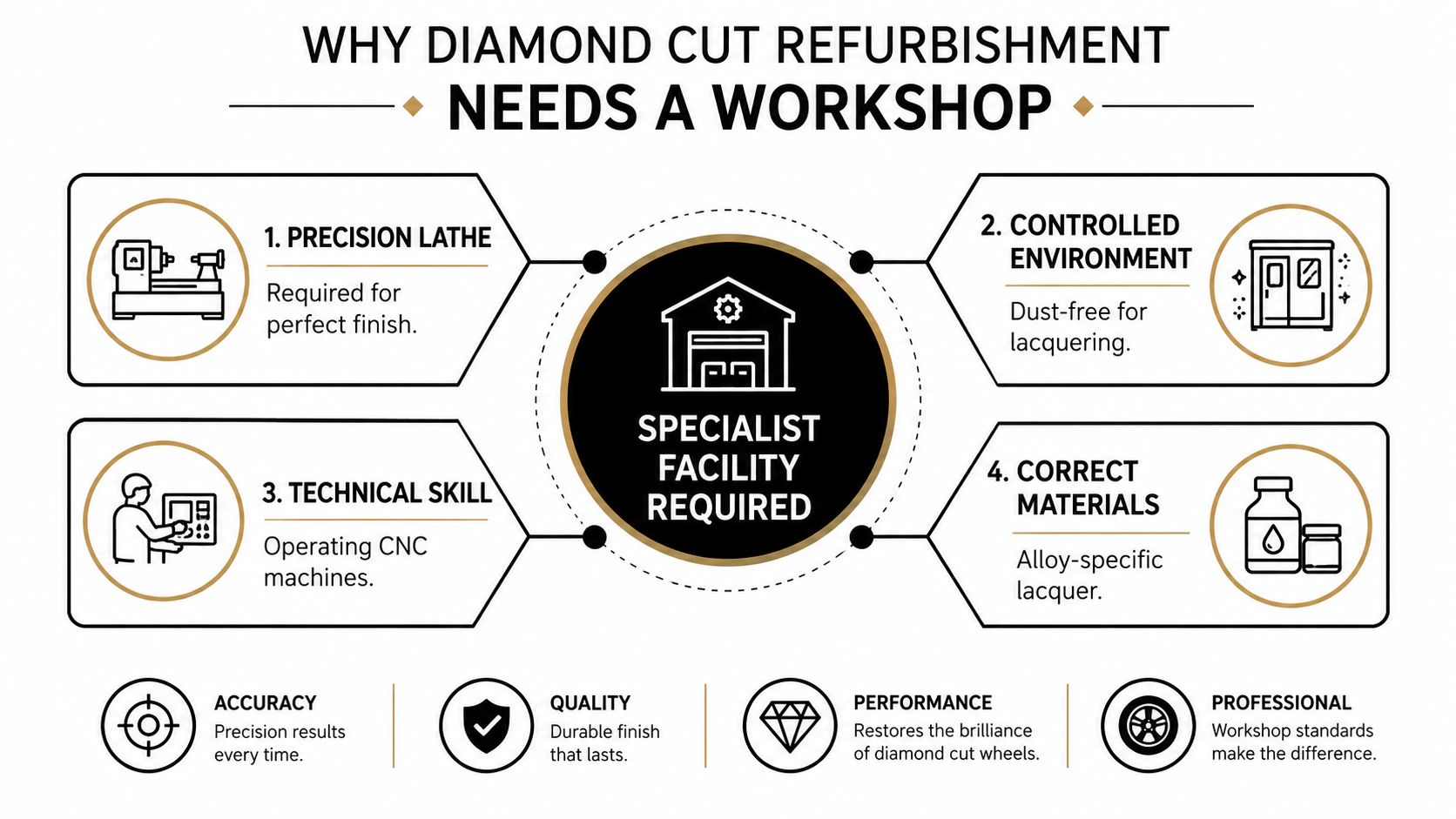 WHY DIAMOND CUT REFURBISHMENT
NEEDS A WORKSHOP

1. PRECISION LATHE
Required for perfect finish.

2. CONTROLLED ENVIRONMENT
Dust-free for lacquering.

SPECIALIST FACILITY REQUIRED

3. TECHNICAL SKILL
Operating CNC machines.

4. CORRECT MATERIALS
Alloy-specific lacquer.

ACCURACY
Precision results every time.

QUALITY
Durable finish that lasts.

PERFORMANCE
Restores the brilliance of diamond cut wheels.

PROFESSIONAL
Workshop standards make the difference.